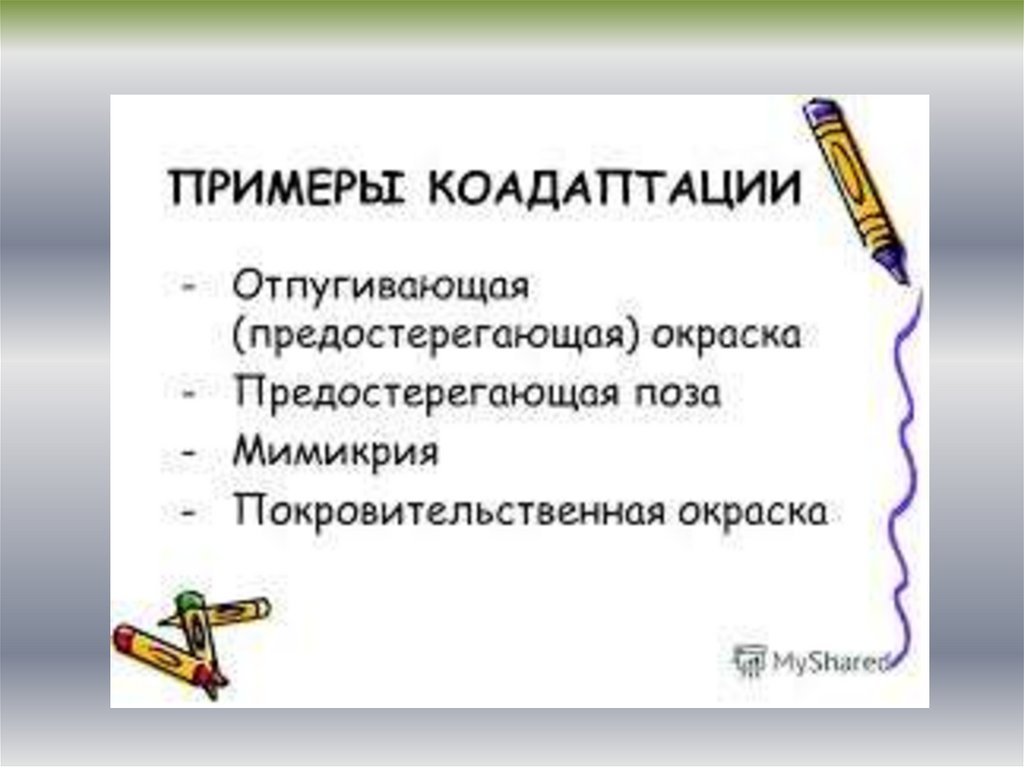 ПРИМЕРЫ КОАДАПТАЦИИ

- Отпугивающая (предостерегающая) окраска
- Предостерегающая поза
- Мимикрия
- Покровительственная окраска

MyShared